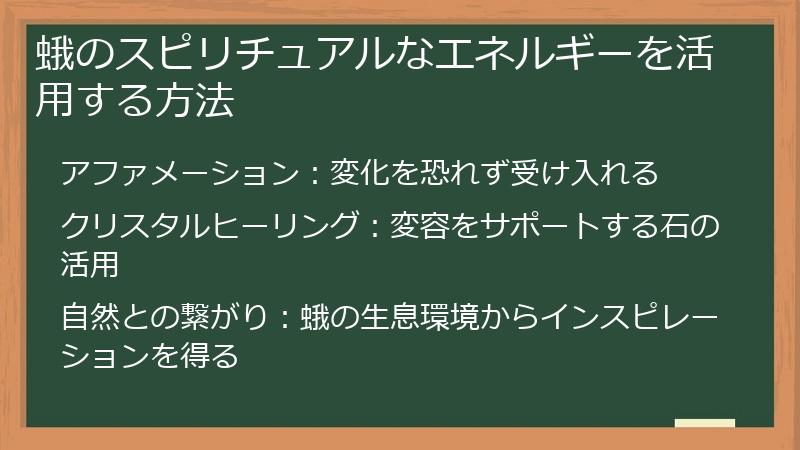 蛾のスピリチュアルなエネルギーを活用する方法

アファメーション：変化を恐れず受け入れる

クリスタルヒーリング：変容をサポートする石の活用

自然との繋がり：蛾の生息環境からインスピレーションを得る